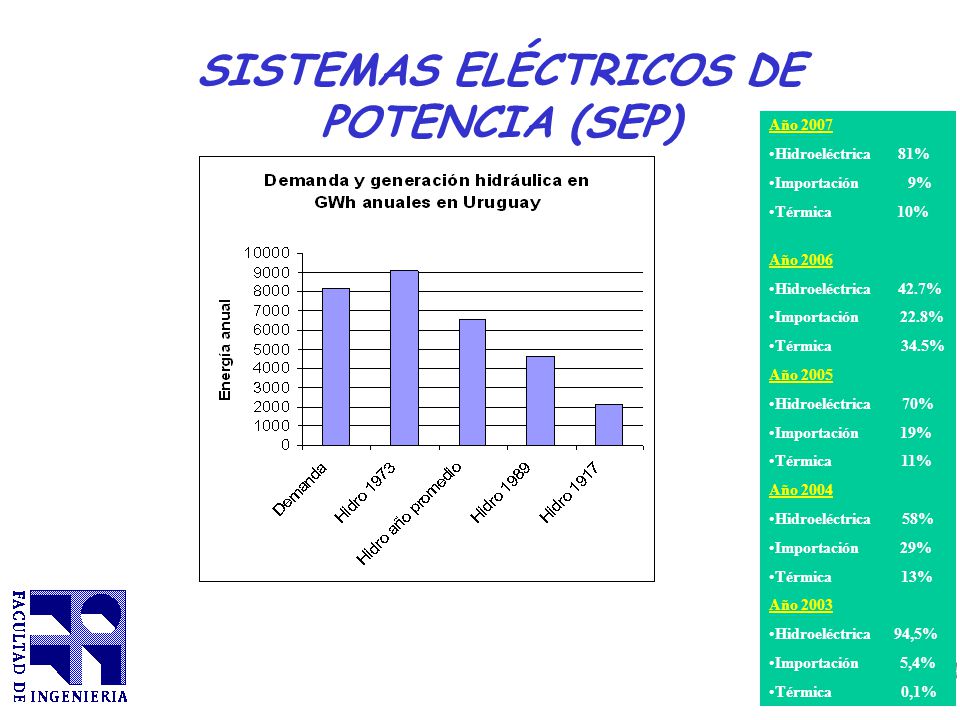 SISTEMAS ELÉCTRICOS DE POTENCIA (SEP)

Demanda y generación hidráulica en GWh anuales en Uruguay

Energía anual

10000
9000
8000
7000
6000
5000
4000
3000
2000
1000
0

Demanda
Hidro 1973
Hidro año promedio
Hidro 1989
Hidro 1917

Año 2007
•Hidroeléctrica 81%
•Importación 9%
•Térmica 10%

Año 2006
•Hidroeléctrica 42.7%
•Importación 22.8%
•Térmica 34.5%

Año 2005
•Hidroeléctrica 70%
•Importación 19%
•Térmica 11%

Año 2004
•Hidroeléctrica 58%
•Importación 29%
•Térmica 13%

Año 2003
•Hidroeléctrica 94,5%
•Importación 5,4%
•Térmica 0,1%

FACULTAD DE INGENIERIA